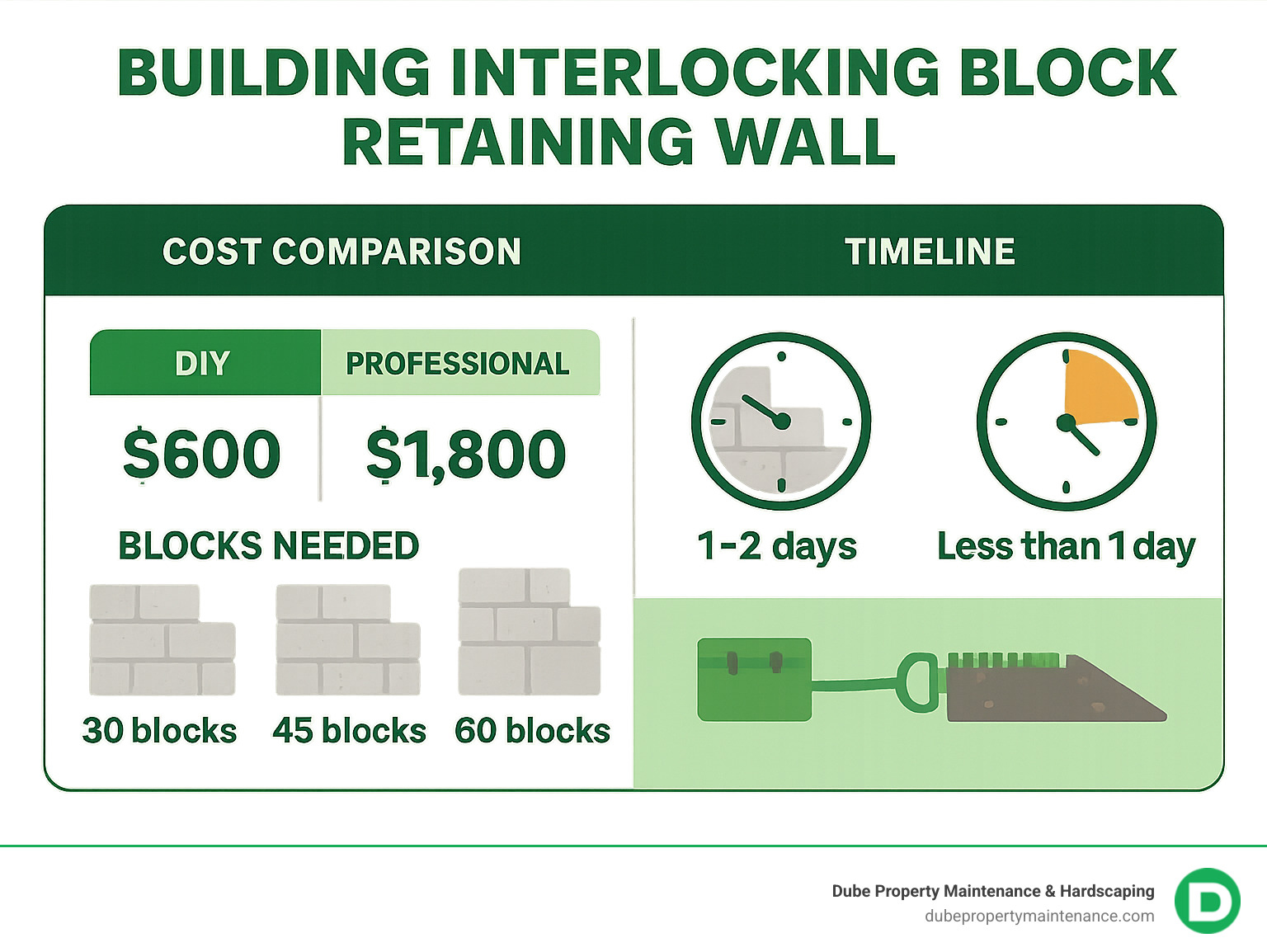 BUILDING INTERLOCKING BLOCK RETAINING WALL

COST COMPARISON

| DIY | PROFESSIONAL |
|---|---|
| $600 | $1,800 |

BLOCKS NEEDED

30 blocks
45 blocks
60 blocks

TIMELINE

1-2 days
Less than 1 day

Dube Property Maintenance & Hardscaping
dubepropertymaintenance.com

D